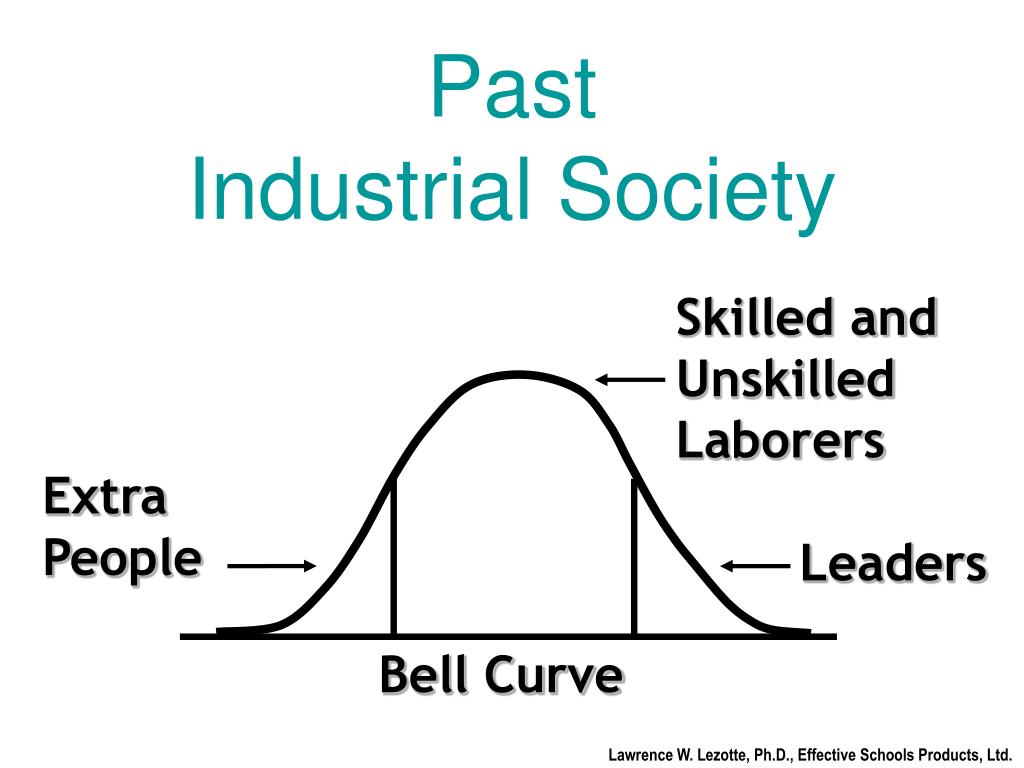 Past
Industrial Society

Skilled and Unskilled Laborers

Extra People

Leaders

Bell Curve

Lawrence W. Lezotte, Ph.D., Effective Schools Products, Ltd.